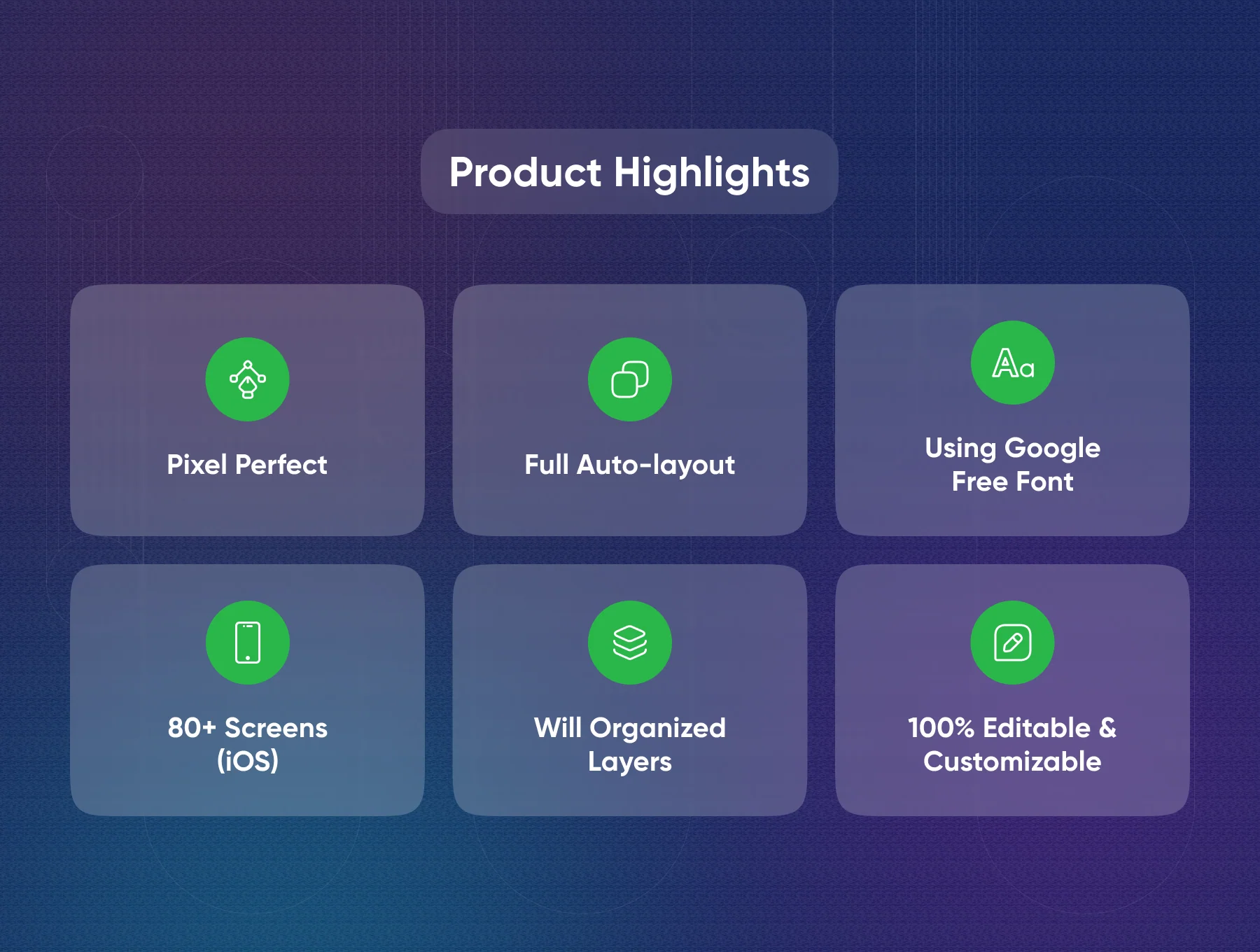 Product Highlights

Pixel Perfect

Full Auto-layout

Aa

Using Google Free Font

80+ Screens (iOS)

Will Organized Layers

100% Editable & Customizable